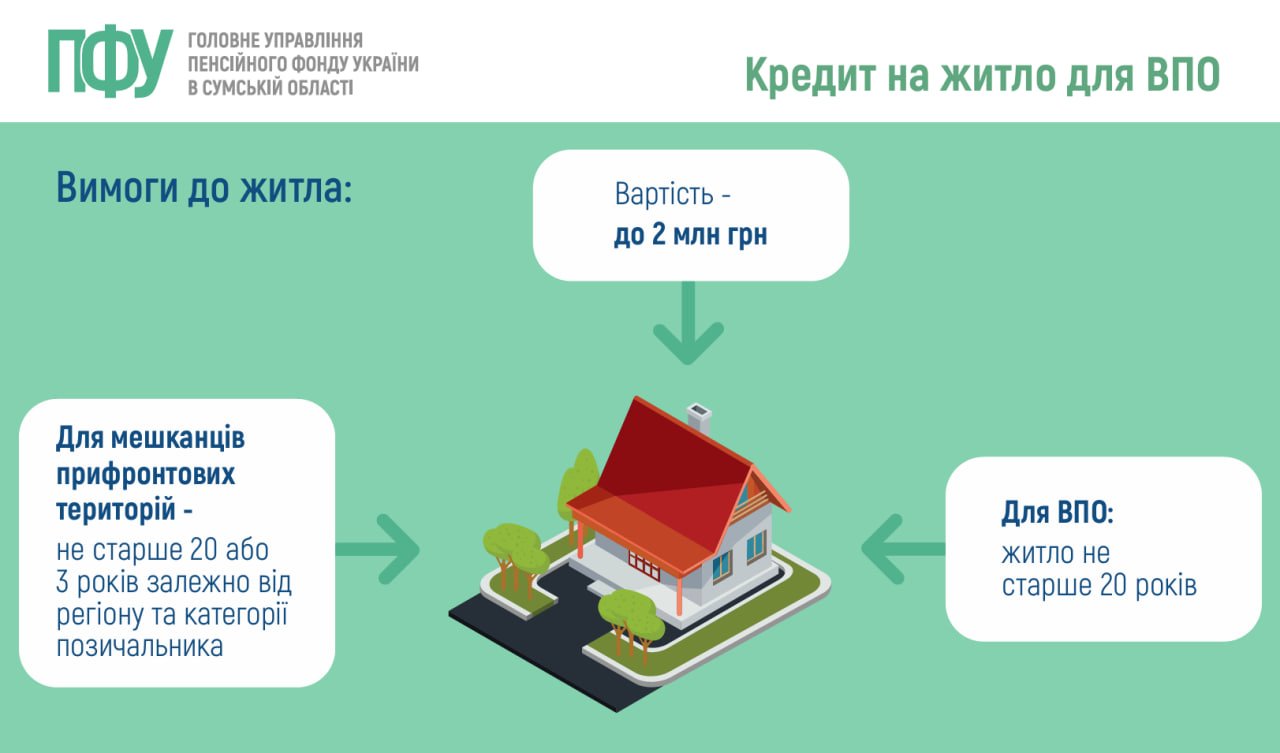 ПФУ ГОЛОВНЕ УПРАВЛІННЯ ПЕНСІЙНОГО ФОНДУ УКРАЇНИ В СУМСЬКІЙ ОБЛАСТІ

Кредит на житло для ВПО

Вимоги до житла:

Вартість - **до 2 млн грн**

**Для мешканців прифронтових територій -** не старше 20 або 3 років залежно від регіону та категорії позичальника

**Для ВПО:** житло не старше 20 років